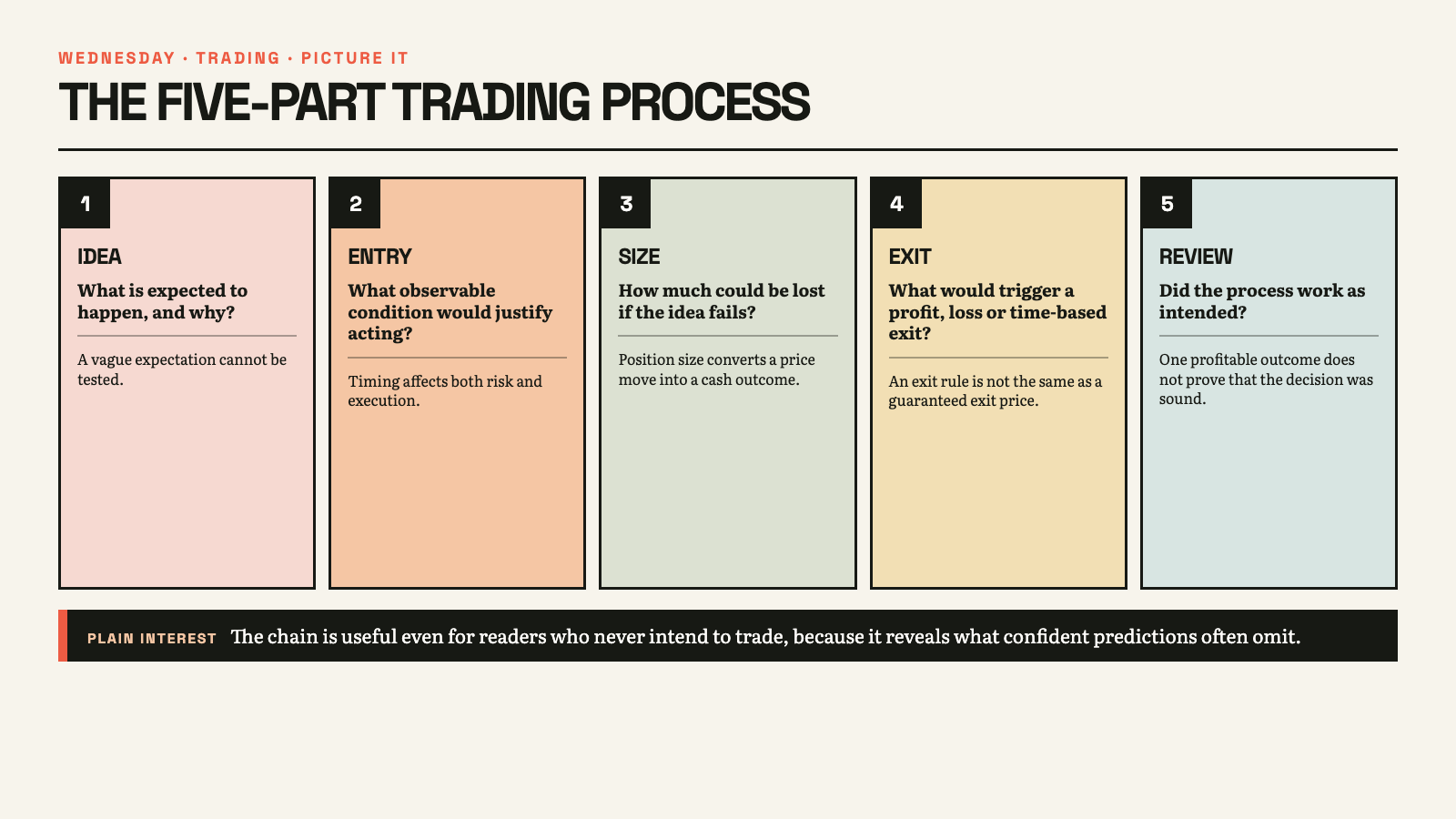 WEDNESDAY · TRADING · PICTURE IT

THE FIVE-PART TRADING PROCESS

1

IDEA

What is expected to happen, and why?

A vague expectation cannot be tested.

2

ENTRY

What observable condition would justify acting?

Timing affects both risk and execution.

3

SIZE

How much could be lost if the idea fails?

Position size converts a price move into a cash outcome.

4

EXIT

What would trigger a profit, loss or time-based exit?

An exit rule is not the same as a guaranteed exit price.

5

REVIEW

Did the process work as intended?

One profitable outcome does not prove that the decision was sound.

PLAIN INTEREST The chain is useful even for readers who never intend to trade, because it reveals what confident predictions often omit.